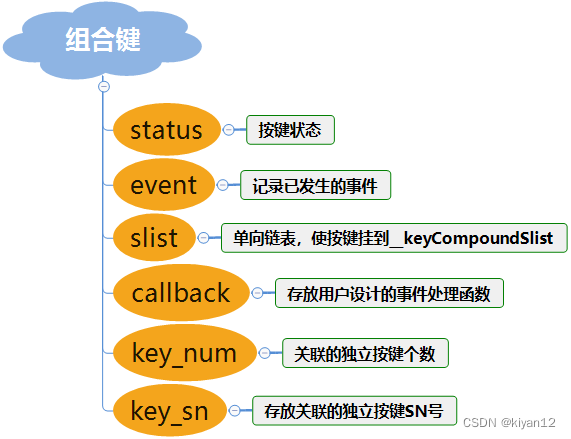 组合键

status
按键状态

event
记录已发生的事件

slist
单向链表，使按键挂到__keyCompoundSlist

callback
存放用户设计的事件处理函数

key_num
关联的独立按键个数

key_sn
存放关联的独立按键SN号

CSDN @kiyan12